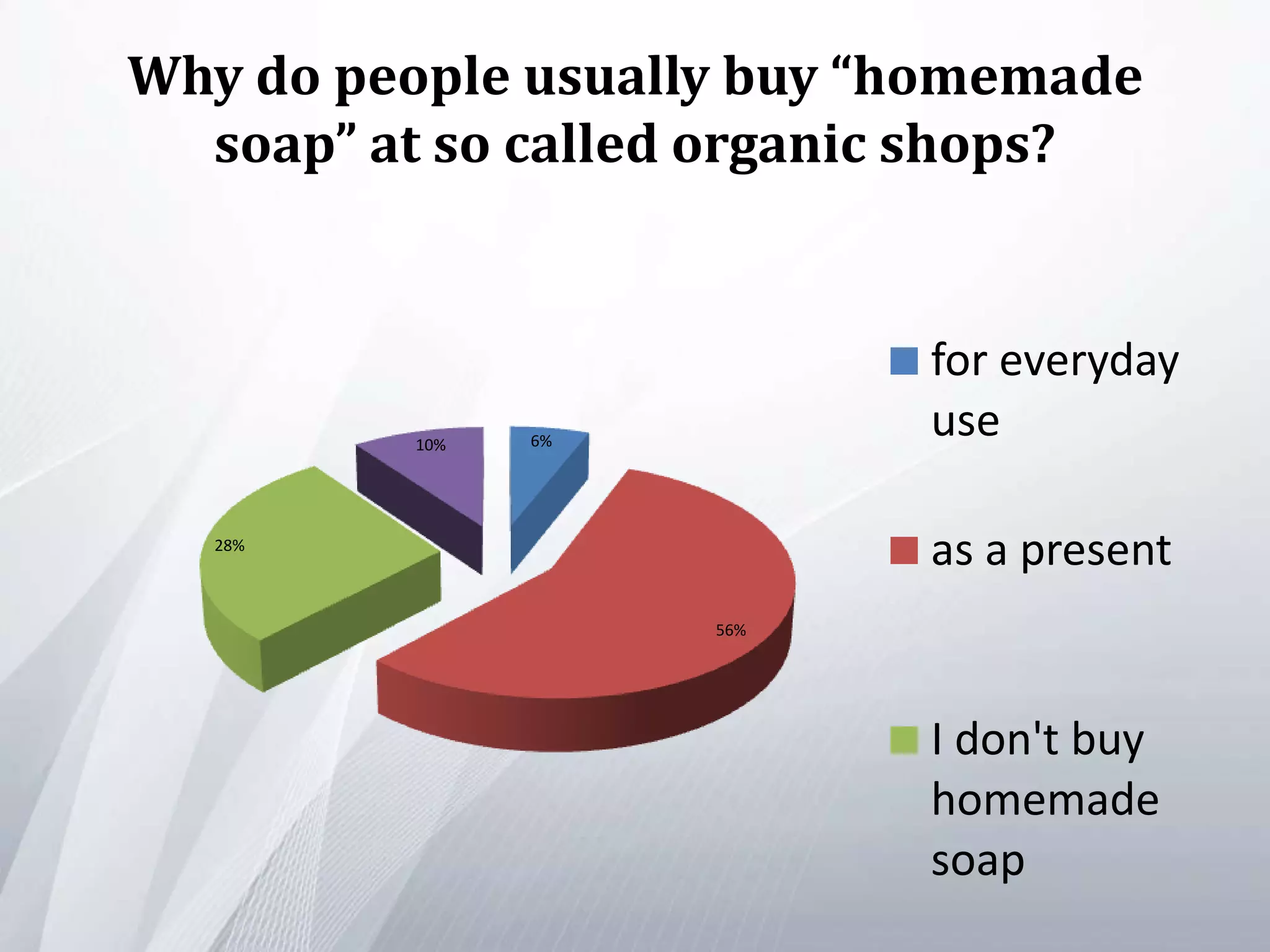 Why do people usually buy “homemade soap” at so called organic shops?

10%
6%
28%
56%

for everyday use
as a present
I don't buy homemade soap